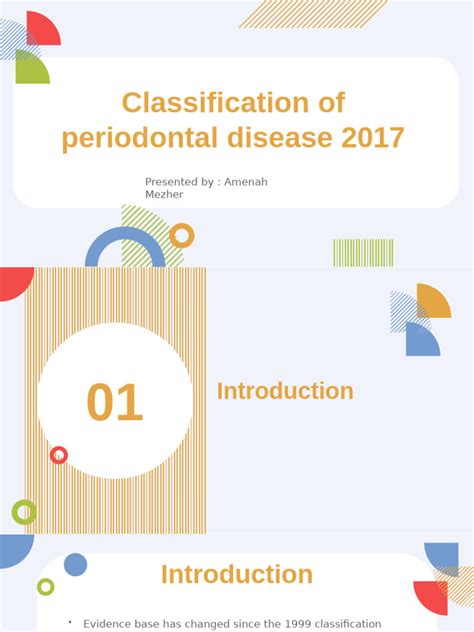 Classification of periodontal disease 2017

Presented by : Amenah Mezher

01

Introduction

Introduction

• Evidence base has changed since the 1999 classification